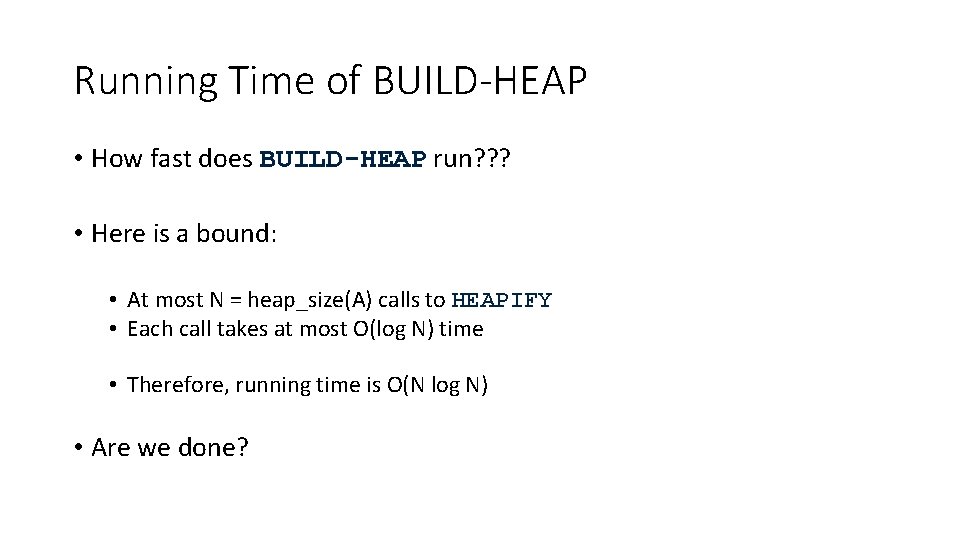 Running Time of BUILD-HEAP

• How fast does BUILD-HEAP run???

• Here is a bound:

• At most N = heap_size(A) calls to HEAPIFY
• Each call takes at most O(log N) time

• Therefore, running time is O(N log N)

• Are we done?